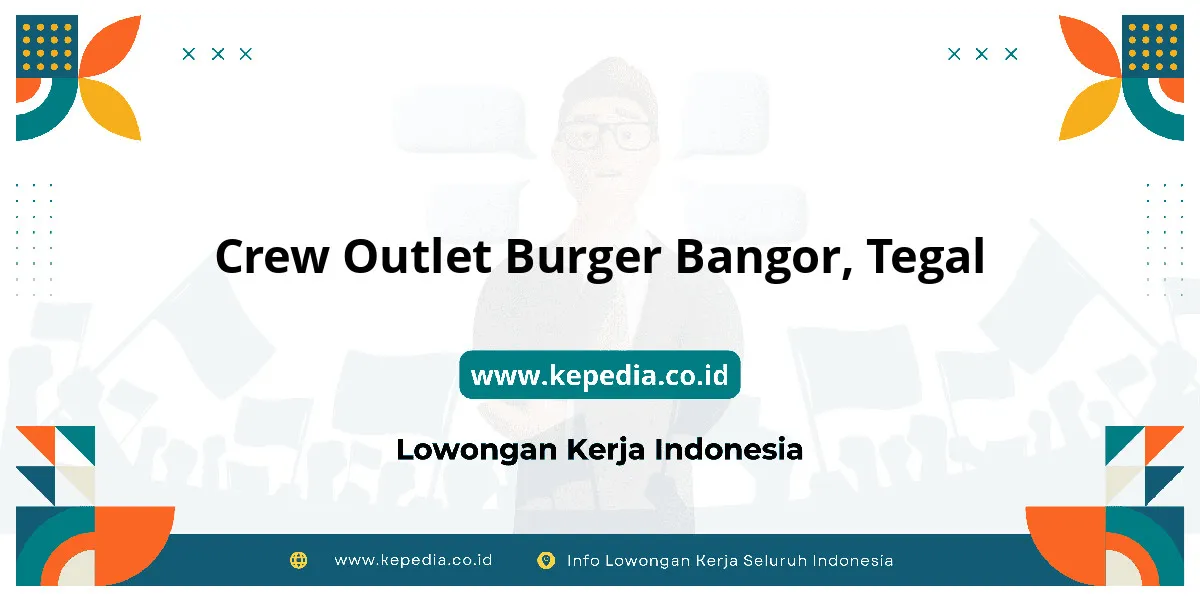 Crew Outlet Burger Bangor, Tegal

www.kepedia.co.id

Lowongan Kerja Indonesia

www.kepedia.co.id Info Lowongan Kerja Seluruh Indonesia